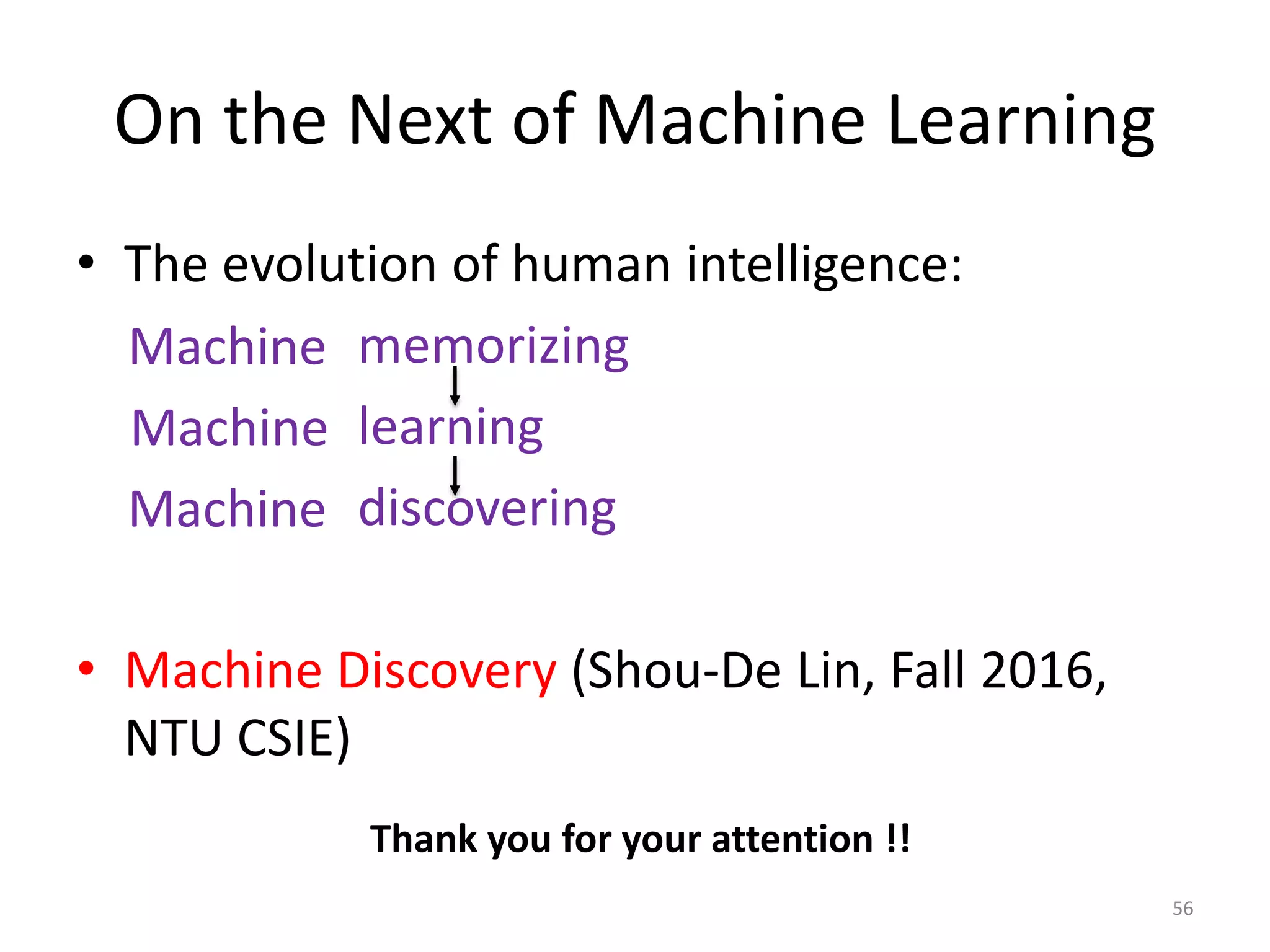 On the Next of Machine Learning

• The evolution of human intelligence:

Machine memorizing

Machine learning

Machine discovering

• Machine Discovery (Shou-De Lin, Fall 2016, NTU CSIE)

Thank you for your attention !!

56